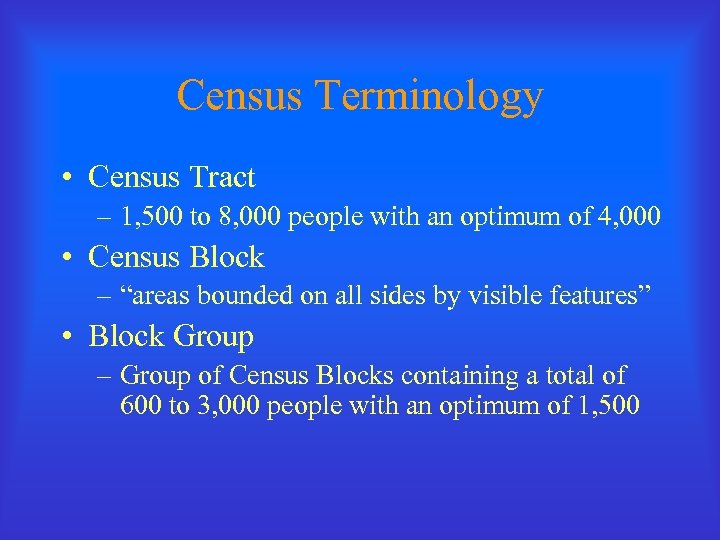 Census Terminology

• Census Tract
– 1,500 to 8,000 people with an optimum of 4,000

• Census Block
– “areas bounded on all sides by visible features”

• Block Group
– Group of Census Blocks containing a total of 600 to 3,000 people with an optimum of 1,500